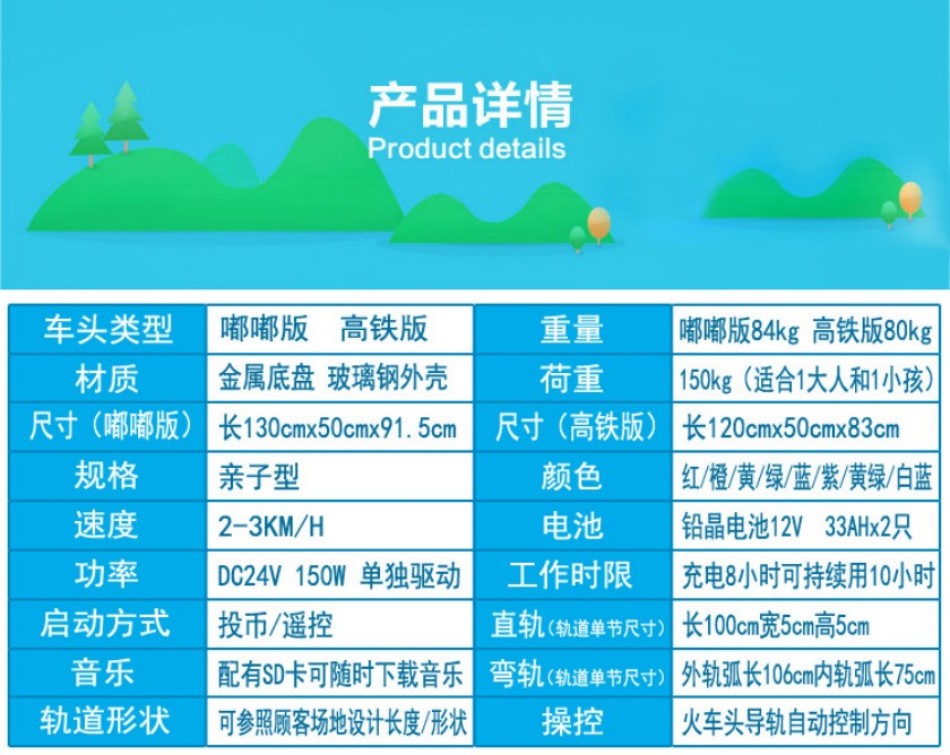 产品详情
Product details

| 车头类型 | 嘟嘟版　高铁版 | 重量 | 嘟嘟版84kg 高铁版80kg |
|---|---|---|---|
| 材质 | 金属底盘 玻璃钢外壳 | 荷重 | 150kg（适合1大人和1小孩） |
| 尺寸（嘟嘟版） | 长130cmx50cmx91.5cm | 尺寸（高铁版） | 长120cmx50cmx83cm |
| 规格 | 亲子型 | 颜色 | 红/橙/黄/绿/蓝/紫/黄绿/白蓝 |
| 速度 | 2-3KM/H | 电池 | 铅晶电池12V　33AHx2只 |
| 功率 | DC24V 150W 单独驱动 | 工作时限 | 充电8小时可持续用10小时 |
| 启动方式 | 投币/遥控 | 直轨（轨道单节尺寸） | 长100cm宽5cm高5cm |
| 音乐 | 配有SD卡可随时下载音乐 | 弯轨（轨道单节尺寸） | 外轨弧长106cm内轨弧长75cm |
| 轨道形状 | 可参照顾客场地设计长度/形状 | 操控 | 火车头导轨自动控制方向 |